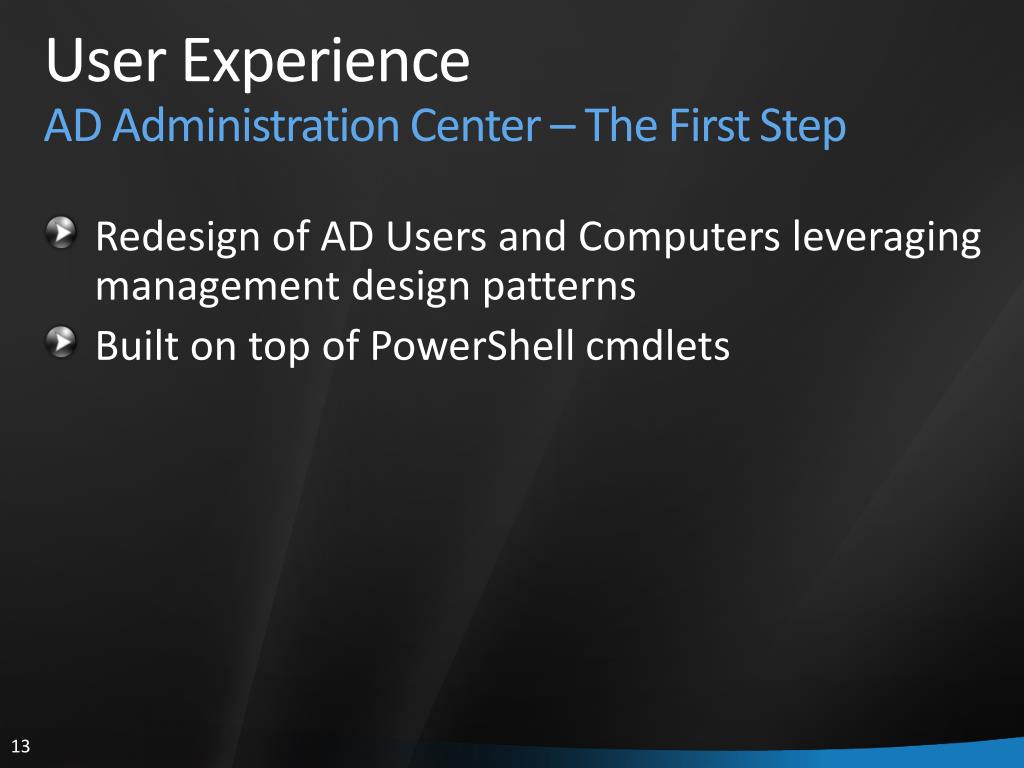 User Experience
AD Administration Center – The First Step

Redesign of AD Users and Computers leveraging management design patterns

Built on top of PowerShell cmdlets

13